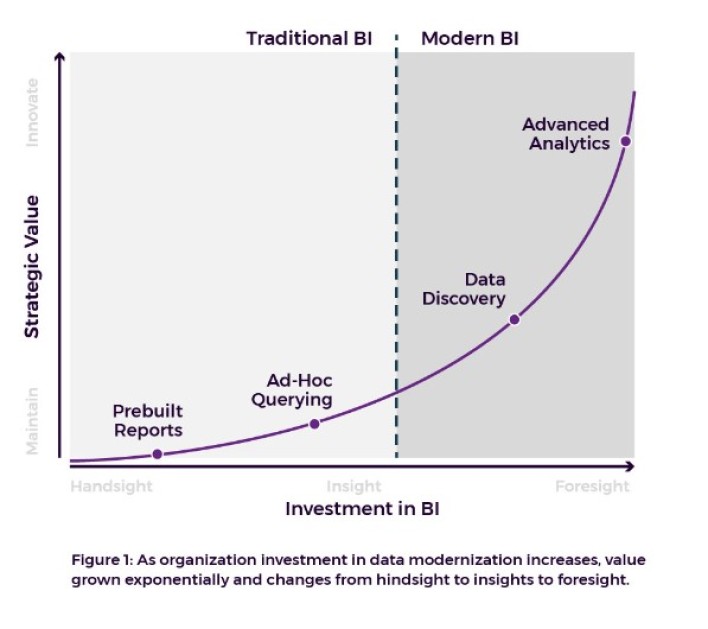 Traditional BI
Modern BI

Innovate
Strategic Value
Maintain

Advanced Analytics

Data Discovery

Ad-Hoc Querying

Prebuilt Reports

Handsight
Insight
Foresight
Investment in BI

Figure 1: As organization investment in data modernization increases, value grown exponentially and changes from hindsight to insights to foresight.